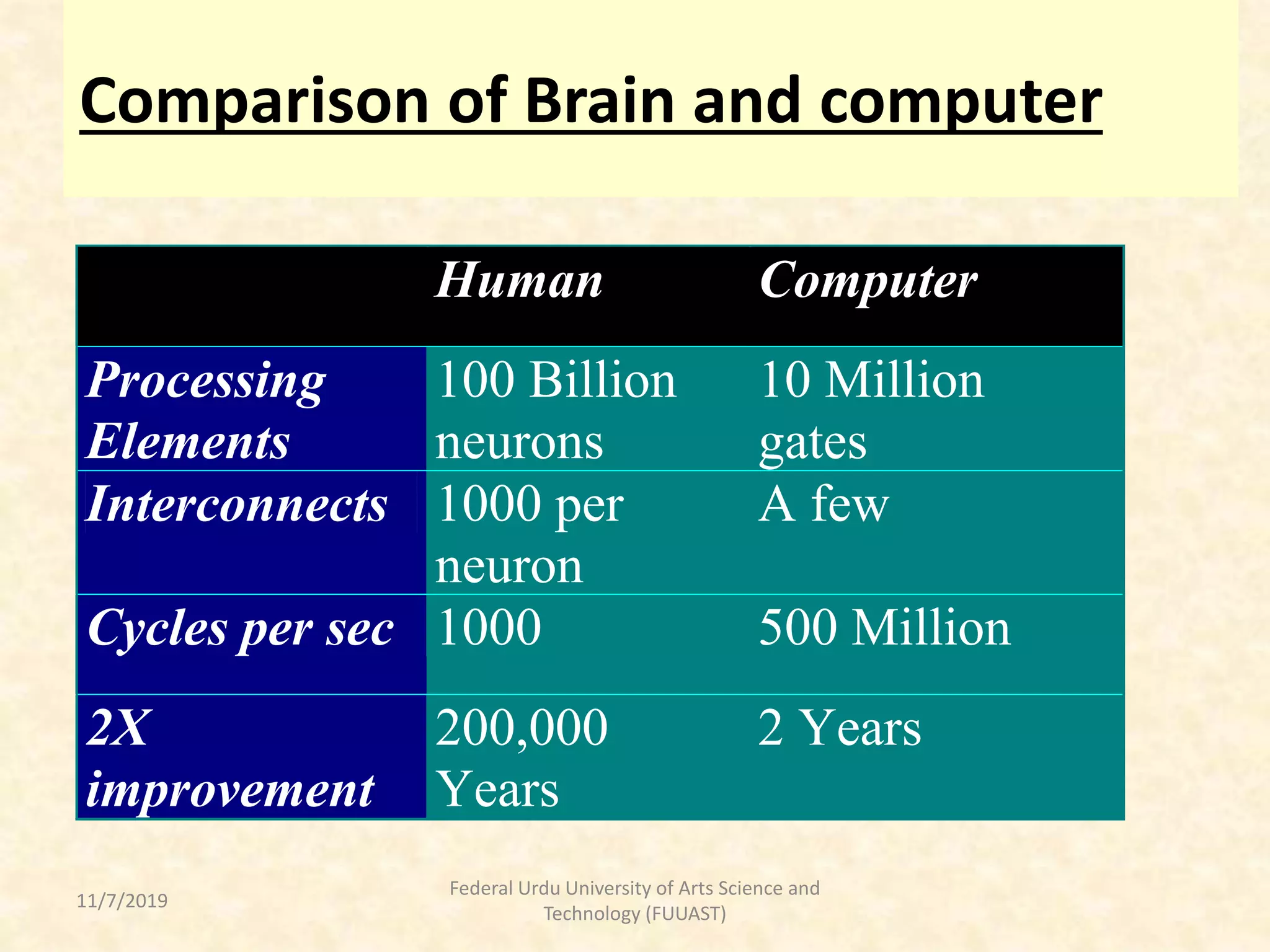 Comparison of Brain and computer

| | Human | Computer |
|---|---|---|
| Processing Elements | 100 Billion neurons | 10 Million gates |
| Interconnects | 1000 per neuron | A few |
| Cycles per sec | 1000 | 500 Million |
| 2X improvement | 200,000 Years | 2 Years |

11/7/2019

Federal Urdu University of Arts Science and Technology (FUUAST)